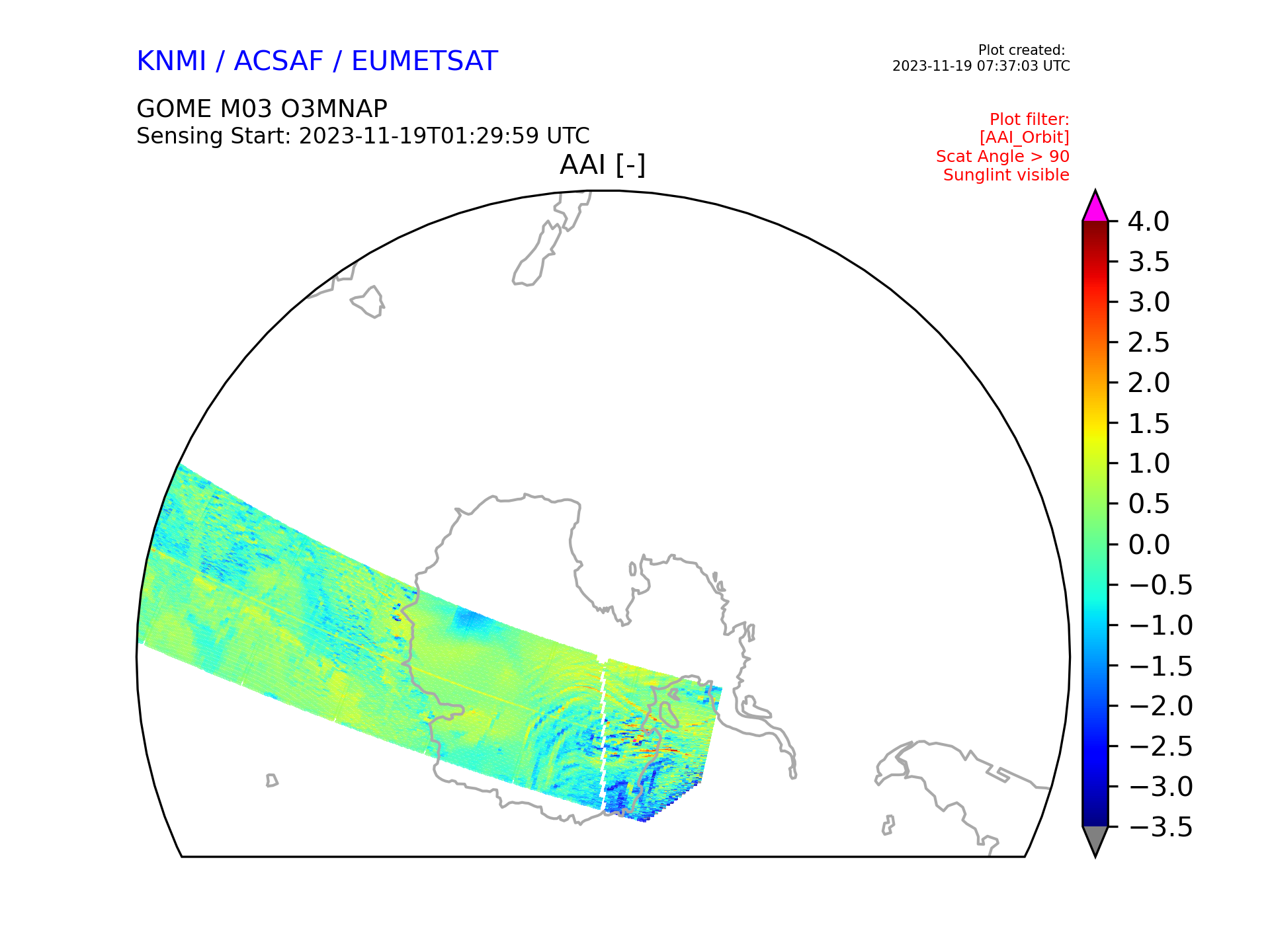 KNMI / ACSAF / EUMETSAT

Plot created:
2023-11-19 07:37:03 UTC

GOME M03 O3MNAP
Sensing Start: 2023-11-19T01:29:59 UTC

Plot filter:
[AAI_Orbit]
Scat Angle > 90
Sunglint visible

AAI [-]

4.0
3.5
3.0
2.5
2.0
1.5
1.0
0.5
0.0
−0.5
−1.0
−1.5
−2.0
−2.5
−3.0
−3.5